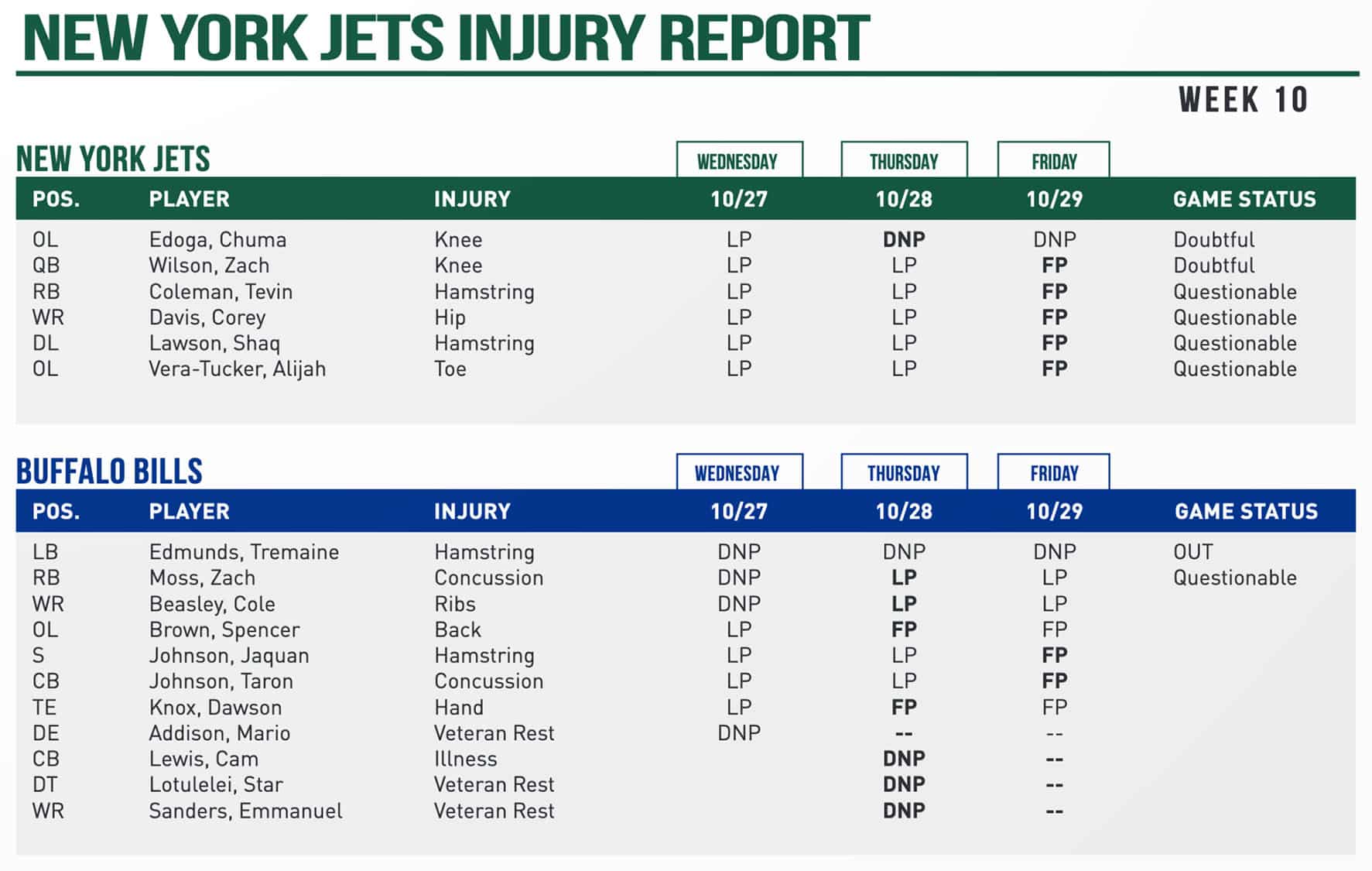 NEW YORK JETS INJURY REPORT

WEEK 10

NEW YORK JETS

| POS. | PLAYER | INJURY | WEDNESDAY 10/27 | THURSDAY 10/28 | FRIDAY 10/29 | GAME STATUS |
|---|---|---|---|---|---|---|
| OL | Edoga, Chuma | Knee | LP | DNP | DNP | Doubtful |
| QB | Wilson, Zach | Knee | LP | LP | FP | Doubtful |
| RB | Coleman, Tevin | Hamstring | LP | LP | FP | Questionable |
| WR | Davis, Corey | Hip | LP | LP | FP | Questionable |
| DL | Lawson, Shaq | Hamstring | LP | LP | FP | Questionable |
| OL | Vera-Tucker, Alijah | Toe | LP | LP | FP | Questionable |

BUFFALO BILLS

| POS. | PLAYER | INJURY | WEDNESDAY 10/27 | THURSDAY 10/28 | FRIDAY 10/29 | GAME STATUS |
|---|---|---|---|---|---|---|
| LB | Edmunds, Tremaine | Hamstring | DNP | DNP | DNP | OUT |
| RB | Moss, Zach | Concussion | DNP | LP | LP | Questionable |
| WR | Beasley, Cole | Ribs | DNP | LP | LP | |
| OL | Brown, Spencer | Back | LP | FP | FP | |
| S | Johnson, Jaquan | Hamstring | LP | LP | FP | |
| CB | Johnson, Taron | Concussion | LP | LP | FP | |
| TE | Knox, Dawson | Hand | LP | FP | FP | |
| DE | Addison, Mario | Veteran Rest | DNP | -- | -- | |
| CB | Lewis, Cam | Illness | | DNP | -- | |
| DT | Lotulelei, Star | Veteran Rest | | DNP | -- | |
| WR | Sanders, Emmanuel | Veteran Rest | | DNP | -- | |